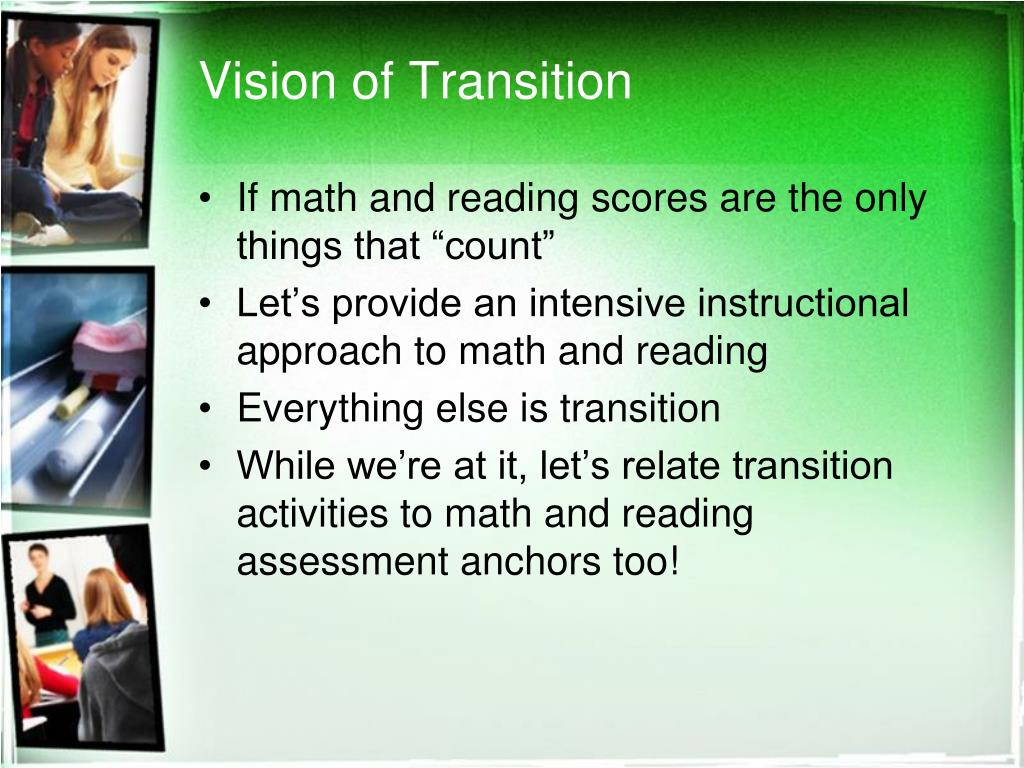 Vision of Transition

• If math and reading scores are the only things that “count”
• Let’s provide an intensive instructional approach to math and reading
• Everything else is transition
• While we’re at it, let’s relate transition activities to math and reading assessment anchors too!